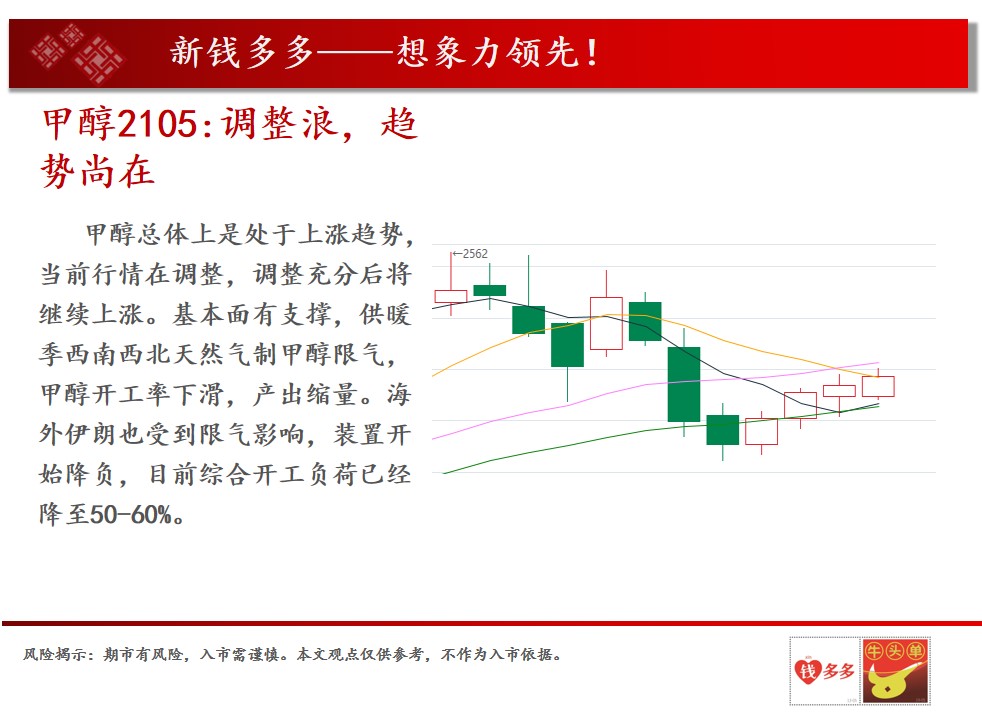 新钱多多——想象力领先！

甲醇2105:调整浪，趋势尚在

甲醇总体上是处于上涨趋势，当前行情在调整，调整充分后将继续上涨。基本面有支撑，供暖季西南西北天然气制甲醇限气，甲醇开工率下滑，产出缩量。海外伊朗也受到限气影响，装置开始降负，目前综合开工负荷已经降至50-60%。

←2562

风险揭示：期市有风险，入市需谨慎。本文观点仅供参考，不作为入市依据。

钱多多

牛头单